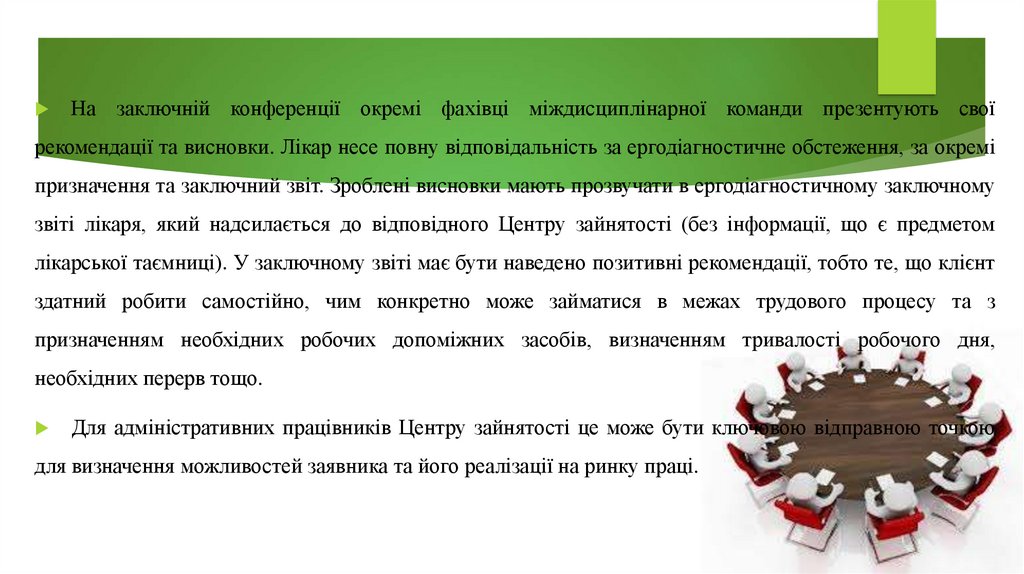 На заключній конференції окремі фахівці міждисциплінарної команди презентують свої рекомендації та висновки. Лікар несе повну відповідальність за ергодіагностичне обстеження, за окремі призначення та заключний звіт. Зроблені висновки мають прозвучати в ергодіагностичному заключному звіті лікаря, який надсилається до відповідного Центру зайнятості (без інформації, що є предметом лікарської таємниці). У заключному звіті має бути наведено позитивні рекомендації, тобто те, що клієнт здатний робити самостійно, чим конкретно може займатися в межах трудового процесу та з призначенням необхідних робочих допоміжних засобів, визначенням тривалості робочого дня, необхідних перерв тощо.

Для адміністративних працівників Центру зайнятості це може бути ключовою відправною точкою для визначення можливостей заявника та його реалізації на ринку праці.